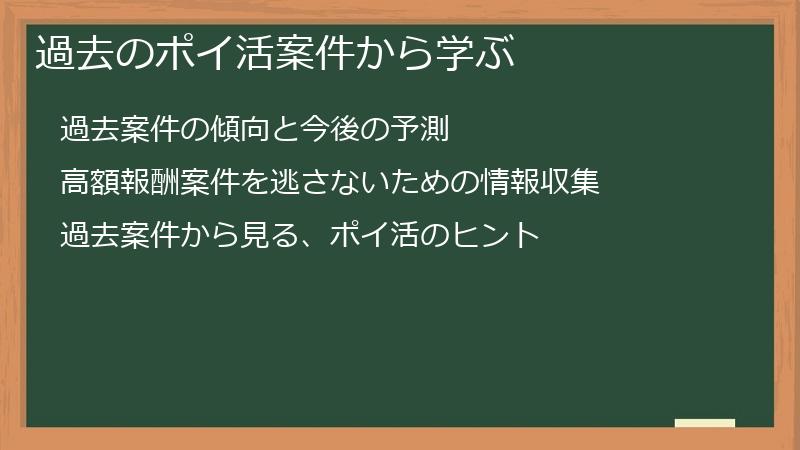 過去のポイ活案件から学ぶ

過去案件の傾向と今後の予測

高額報酬案件を逃さないための情報収集

過去案件から見る、ポイ活のヒント